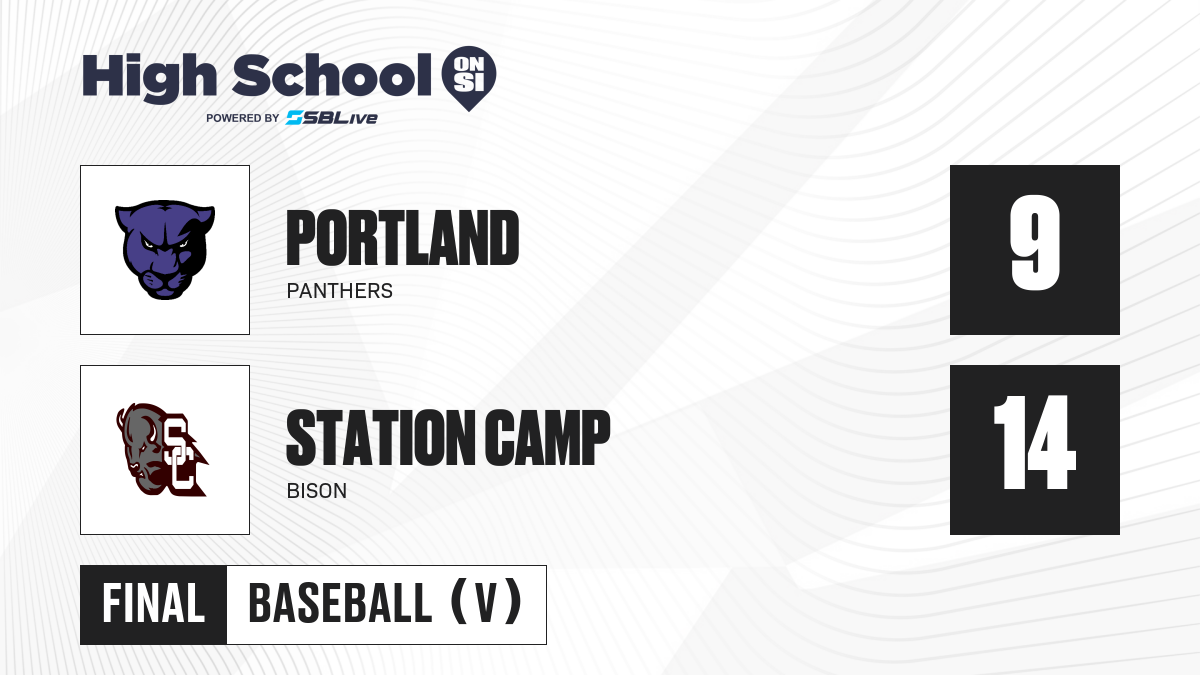 High School ON SI
POWERED BY SBLive

PORTLAND
PANTHERS

9

SC

STATION CAMP
BISON

14

FINAL

BASEBALL (V)